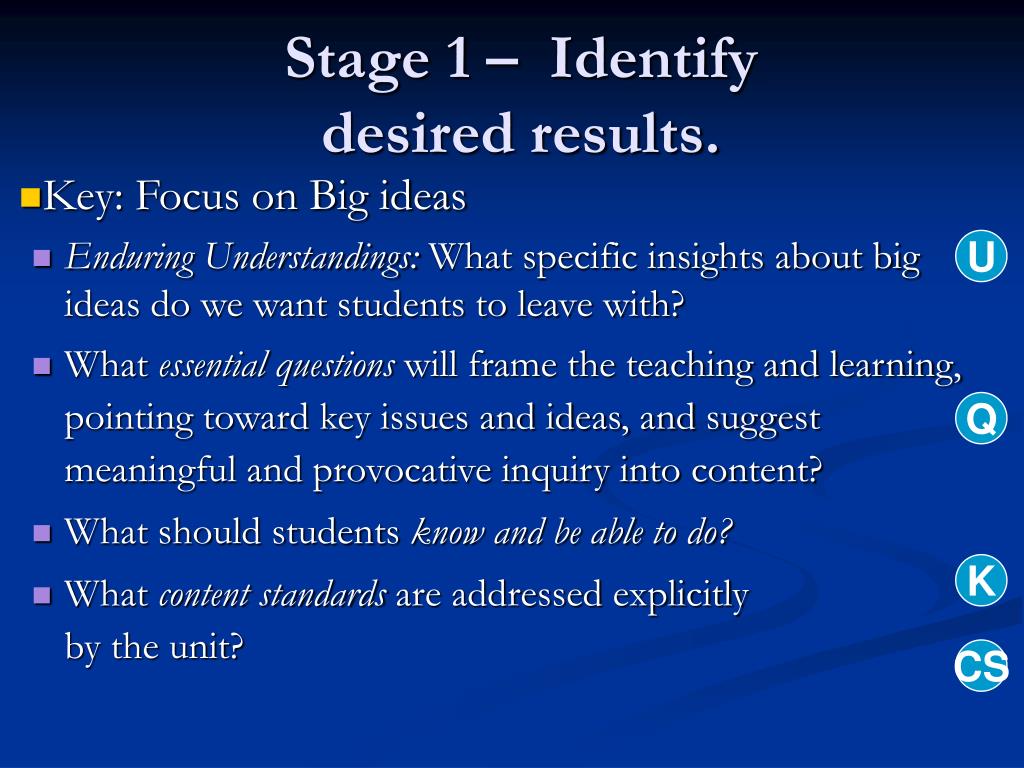 Stage 1 – Identify desired results.

Key: Focus on Big ideas

Enduring Understandings: What specific insights about big ideas do we want students to leave with?

U

What essential questions will frame the teaching and learning, pointing toward key issues and ideas, and suggest meaningful and provocative inquiry into content?

Q

What should students know and be able to do?

K

What content standards are addressed explicitly by the unit?

CS